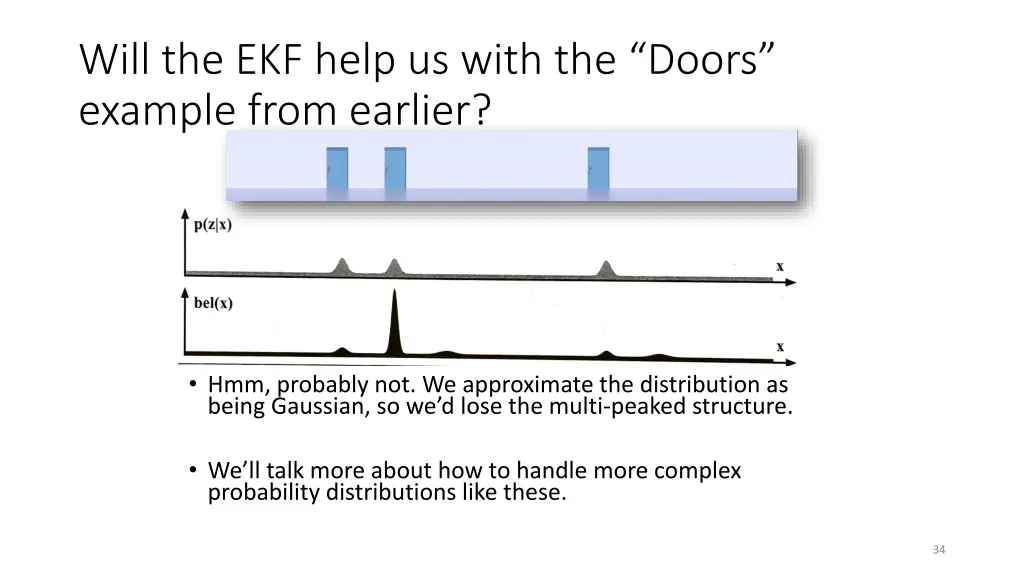 Will the EKF help us with the “Doors” example from earlier?

p(z|x)

x

bel(x)

x

• Hmm, probably not. We approximate the distribution as being Gaussian, so we’d lose the multi-peaked structure.

• We’ll talk more about how to handle more complex probability distributions like these.

34